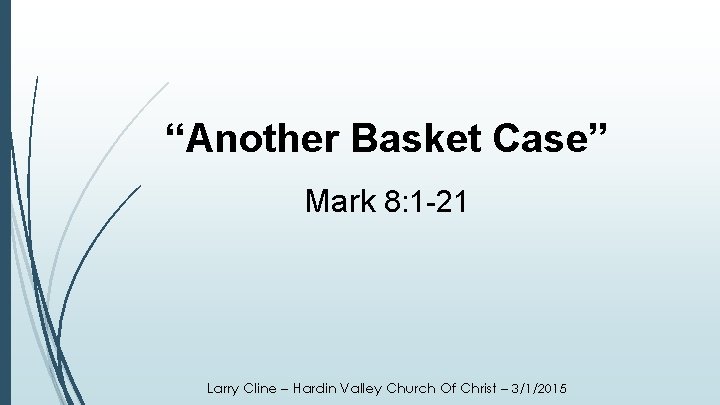 “Another Basket Case”

Mark 8:1-21

Larry Cline – Hardin Valley Church Of Christ – 3/1/2015